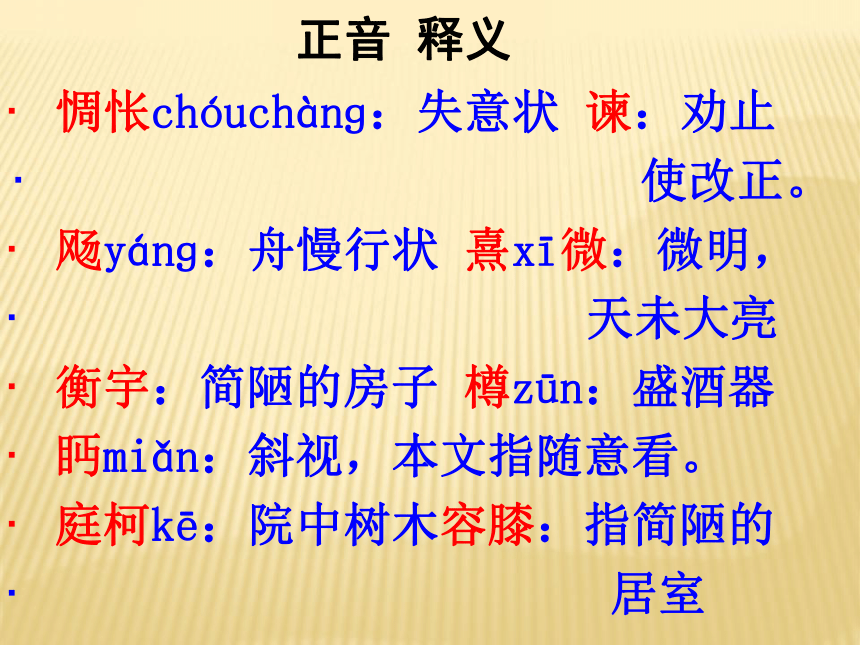 正音 释义

· 惆怅chóuchàng：失意状 谏：劝止

· 使改正。

· 飏yáng：舟慢行状 熹xī微：微明，

· 天未大亮

· 衡宇：简陋的房子 樽zūn：盛酒器

· 眄miǎn：斜视，本文指随意看。

· 庭柯kē：院中树木容膝：指简陋的

· 居室